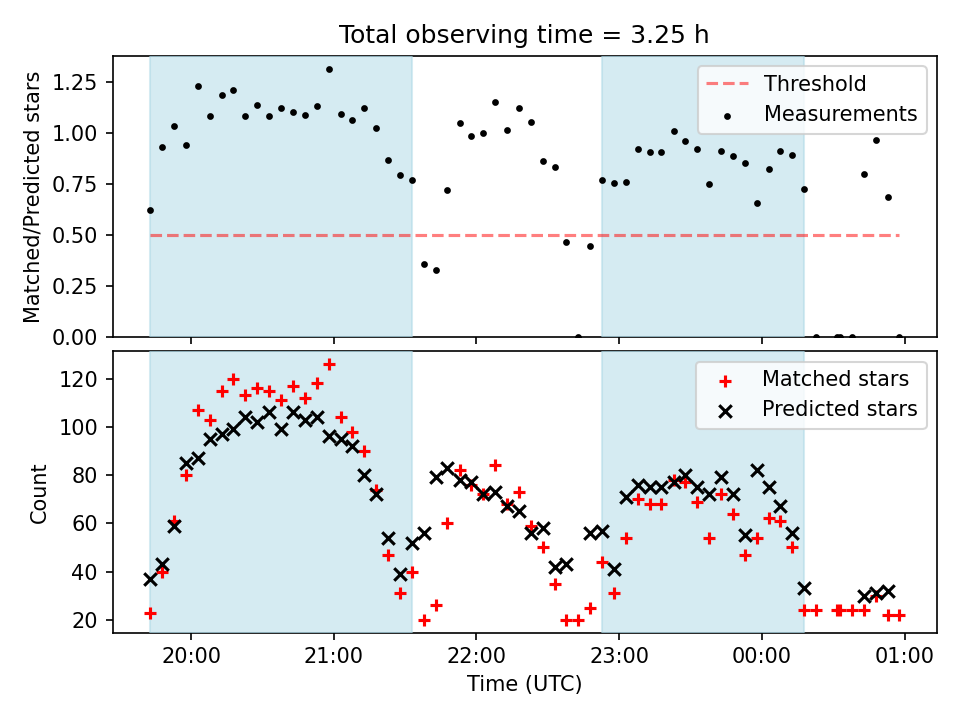 Total observing time = 3.25 h

Matched/Predicted stars

1.25
1.00
0.75
0.50
0.25
0.00

Threshold
Measurements

Count

120
100
80
60
40
20

Matched stars
Predicted stars

20:00
21:00
22:00
23:00
00:00
01:00

Time (UTC)